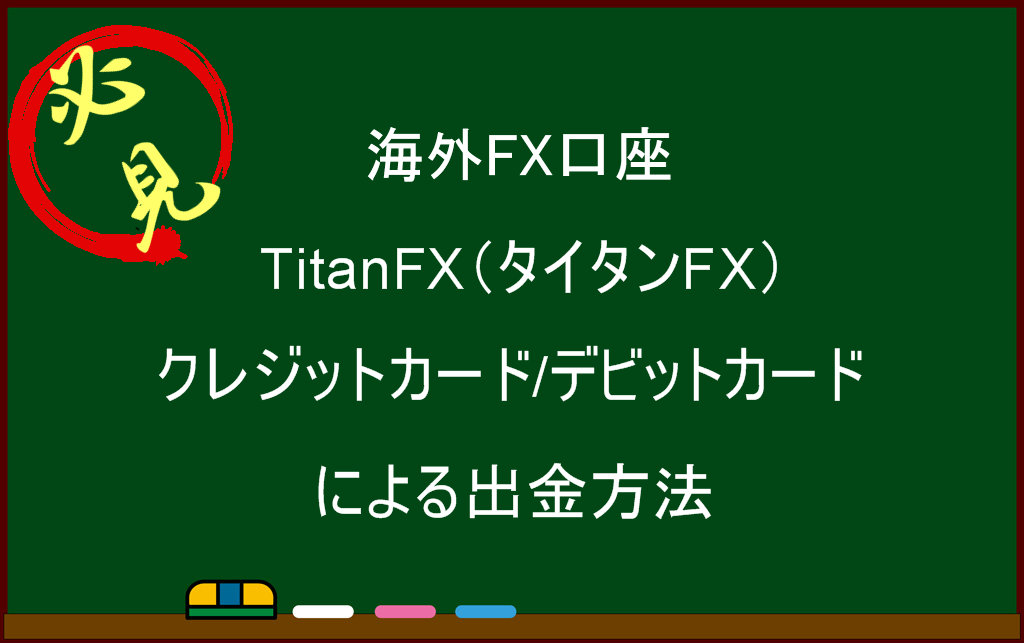 必見

海外FX口座

TitanFX（タイタンFX）

クレジットカード/デビットカード

による出金方法